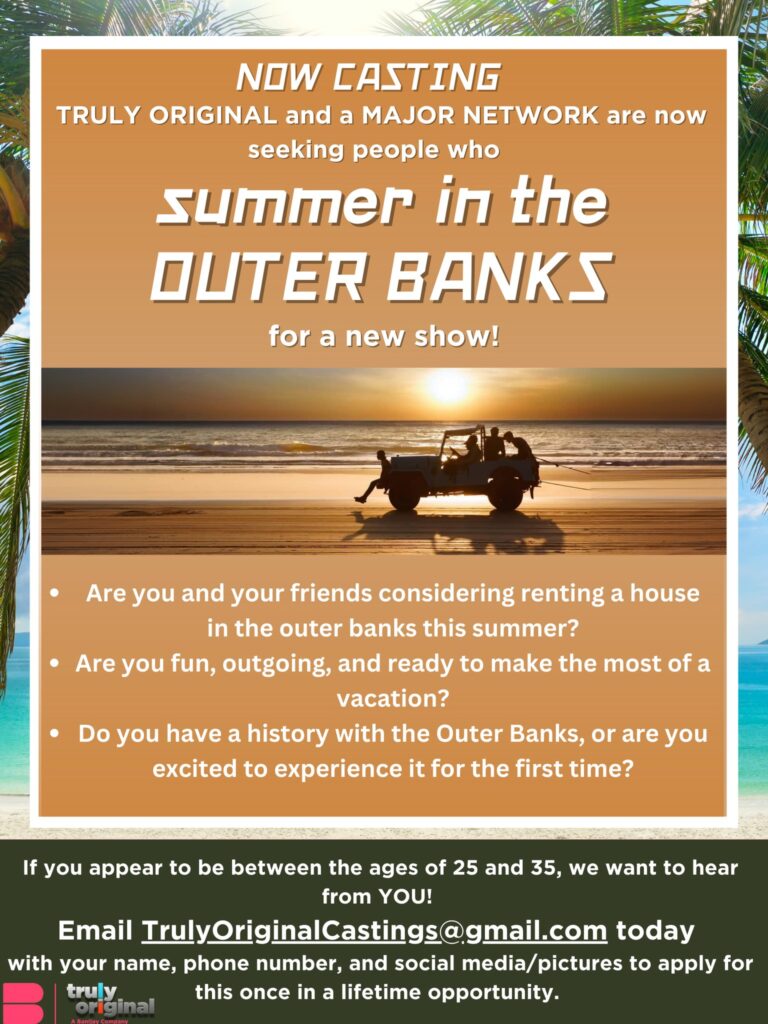 NOW CASTING

TRULY ORIGINAL and a MAJOR NETWORK are now seeking people who

summer in the OUTER BANKS

for a new show!

• Are you and your friends considering renting a house in the outer banks this summer?
• Are you fun, outgoing, and ready to make the most of a vacation?
• Do you have a history with the Outer Banks, or are you excited to experience it for the first time?

If you appear to be between the ages of 25 and 35, we want to hear from YOU!

Email TrulyOriginalCastings@gmail.com today with your name, phone number, and social media/pictures to apply for this once in a lifetime opportunity.

truly original
A Banijay Company